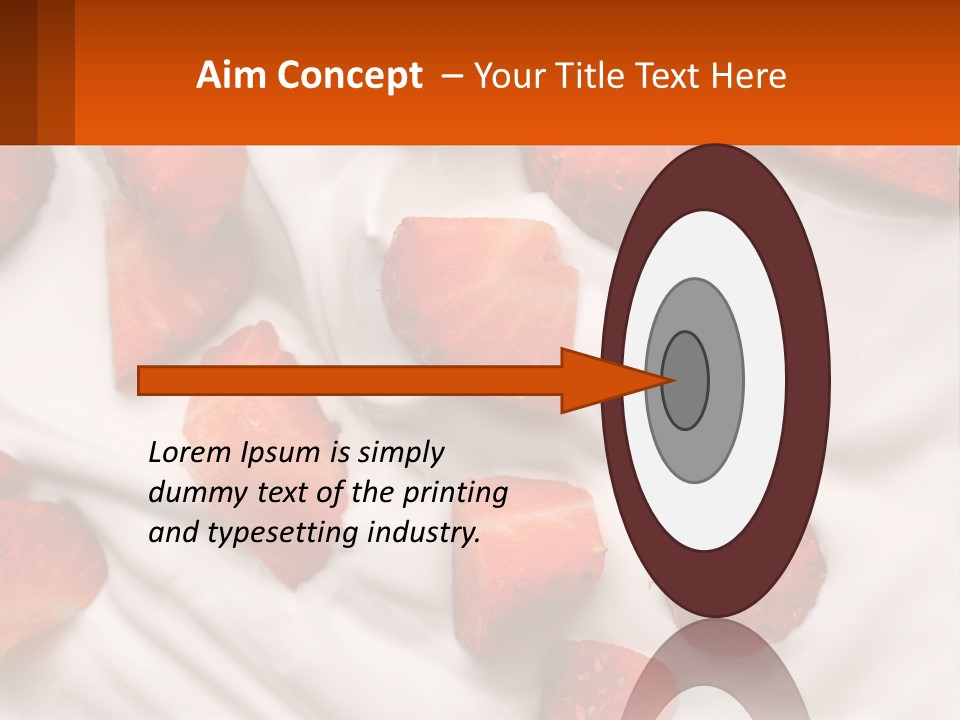 Aim Concept – Your Title Text Here

Lorem Ipsum is simply dummy text of the printing and typesetting industry.